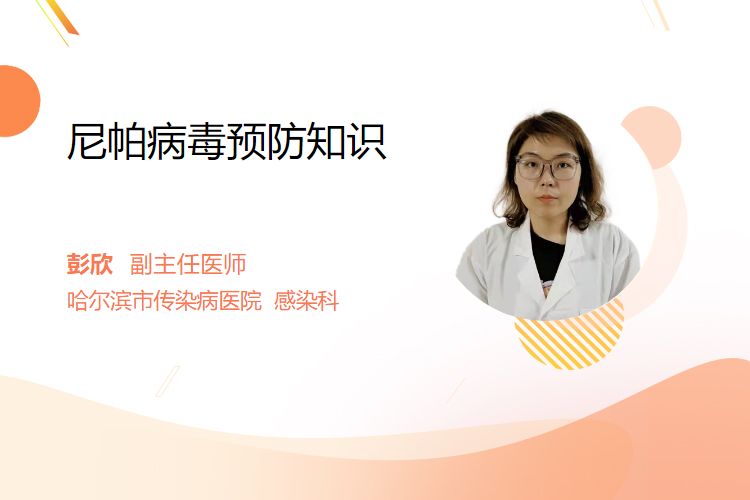 尼帕病毒预防知识

彭欣 副主任医师
哈尔滨市传染病医院 感染科